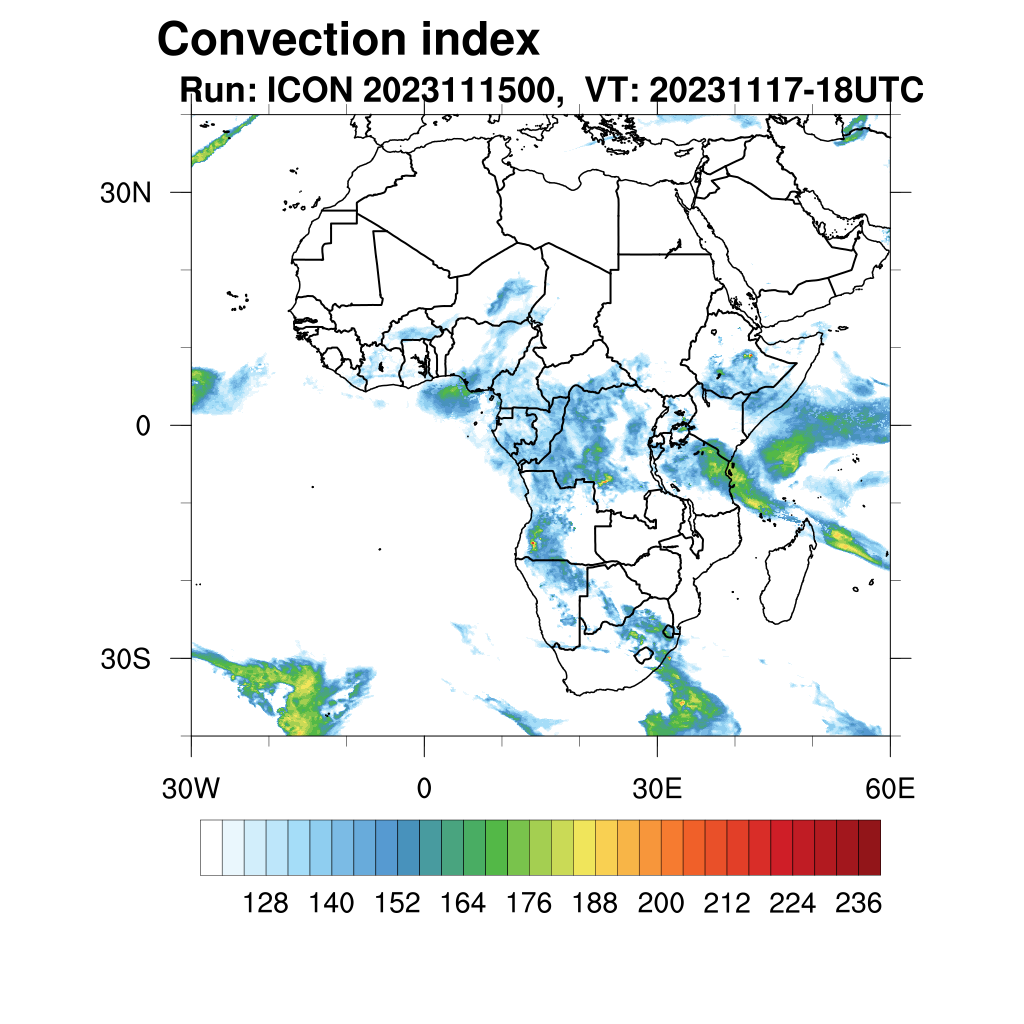 Convection index
Run: ICON 2023111500, VT: 20231117-18UTC

30N
0
30S

30W
0
30E
60E

128 140 152 164 176 188 200 212 224 236